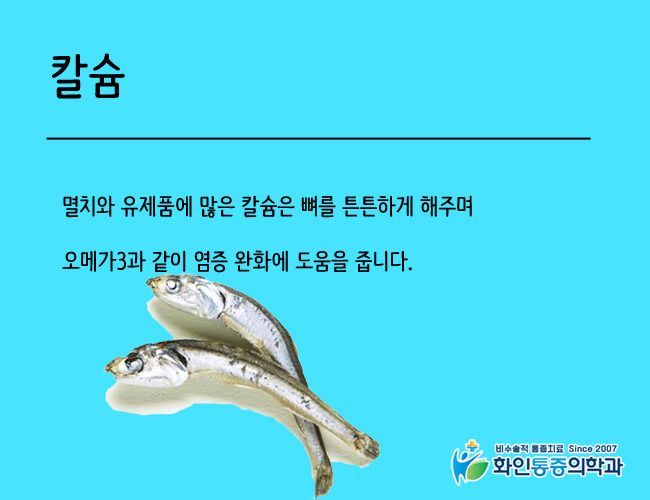 칼슘

멸치와 유제품에 많은 칼슘은 뼈를 튼튼하게 해주며

오메가3과 같이 염증 완화에 도움을 줍니다.

비수술적 통증치료 Since 2007
화인통증의학과